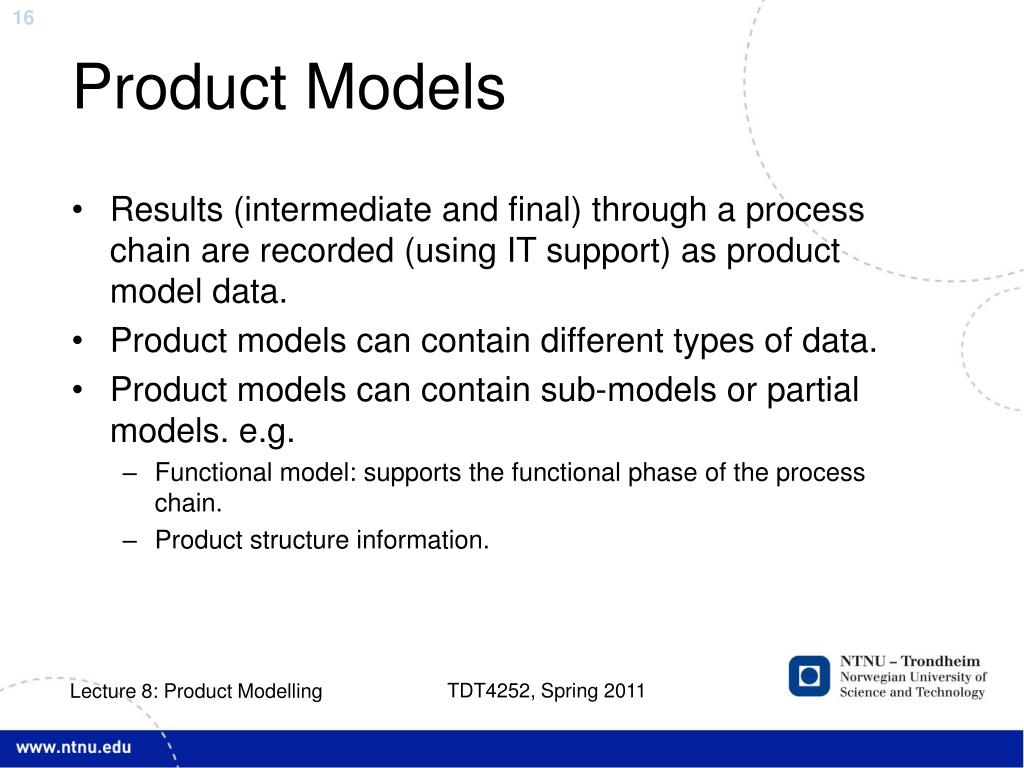 16

Product Models

• Results (intermediate and final) through a process chain are recorded (using IT support) as product model data.
• Product models can contain different types of data.
• Product models can contain sub-models or partial models. e.g.
– Functional model: supports the functional phase of the process chain.
– Product structure information.

Lecture 8: Product Modelling

TDT4252, Spring 2011

NTNU – Trondheim
Norwegian University of Science and Technology

www.ntnu.edu